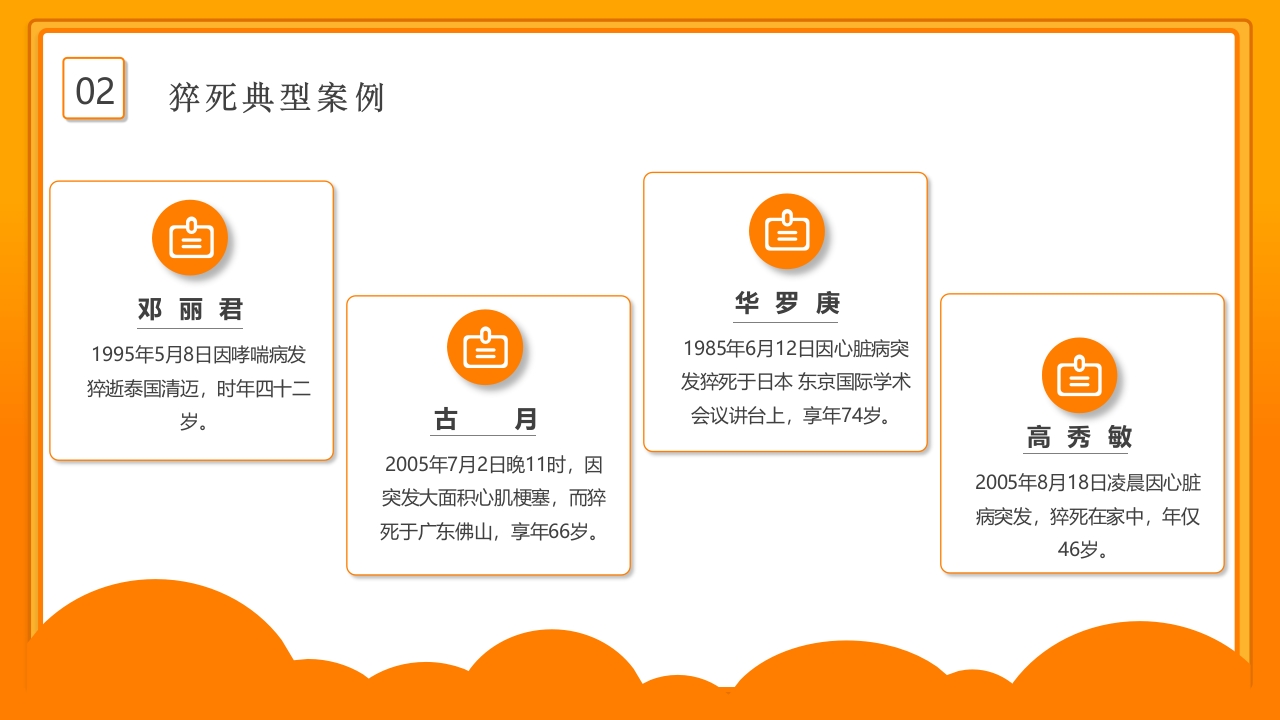 02

猝死典型案例

邓丽君

1995年5月8日因哮喘病发猝逝泰国清迈，时年四十二岁。

古　月

2005年7月2日晚11时，因突发大面积心肌梗塞，而猝死于广东佛山，享年66岁。

华罗庚

1985年6月12日因心脏病突发猝死于日本 东京国际学术会议讲台上，享年74岁。

高秀敏

2005年8月18日凌晨因心脏病突发，猝死在家中，年仅46岁。